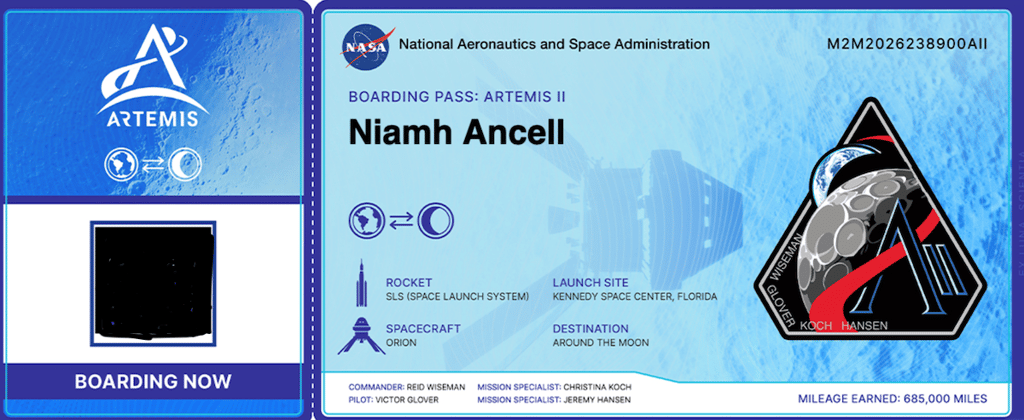 ARTEMIS

BOARDING NOW

NASA National Aeronautics and Space Administration

M2M2026238900AII

BOARDING PASS: ARTEMIS II

Niamh Ancell

ROCKET
SLS (SPACE LAUNCH SYSTEM)

LAUNCH SITE
KENNEDY SPACE CENTER, FLORIDA

SPACECRAFT
ORION

DESTINATION
AROUND THE MOON

WISEMAN GLOVER KOCH HANSEN

COMMANDER: REID WISEMAN
PILOT: VICTOR GLOVER

MISSION SPECIALIST: CHRISTINA KOCH
MISSION SPECIALIST: JEREMY HANSEN

MILEAGE EARNED: 685,000 MILES